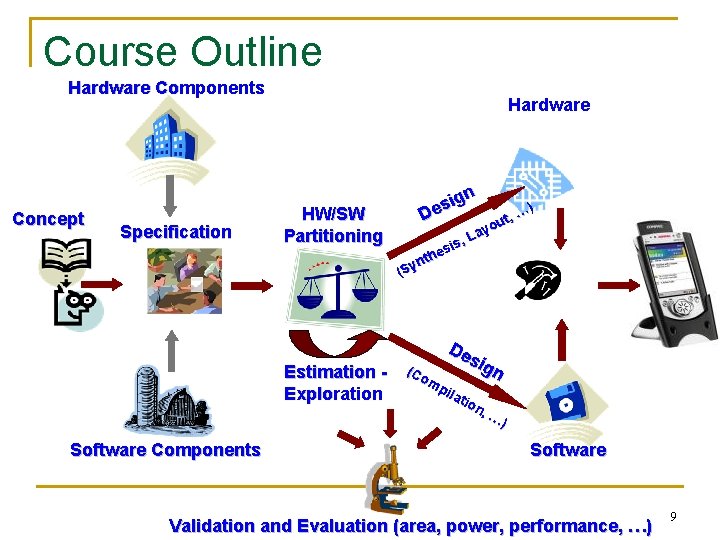 Course Outline

Hardware Components

Hardware

Concept

Specification

HW/SW Partitioning

Design

(Synthesis, Layout, …)

Estimation - Exploration

Design

(Compilation, …)

Software Components

Software

Validation and Evaluation (area, power, performance, …)

9